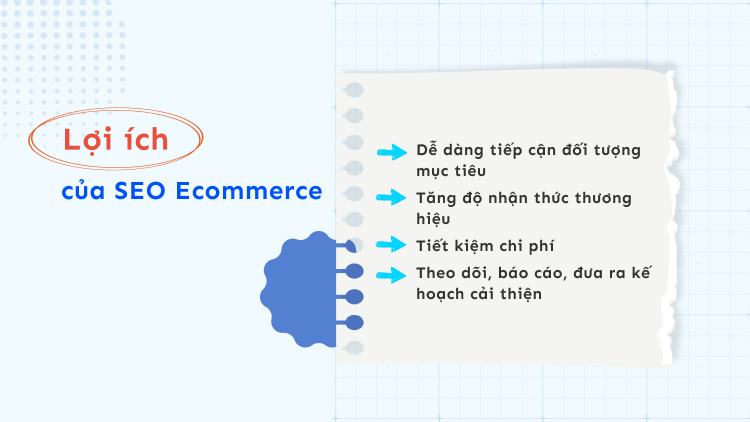 Lợi ích
của SEO Ecommerce

Dễ dàng tiếp cận đối tượng mục tiêu

Tăng độ nhận thức thương hiệu

Tiết kiệm chi phí

Theo dõi, báo cáo, đưa ra kế hoạch cải thiện